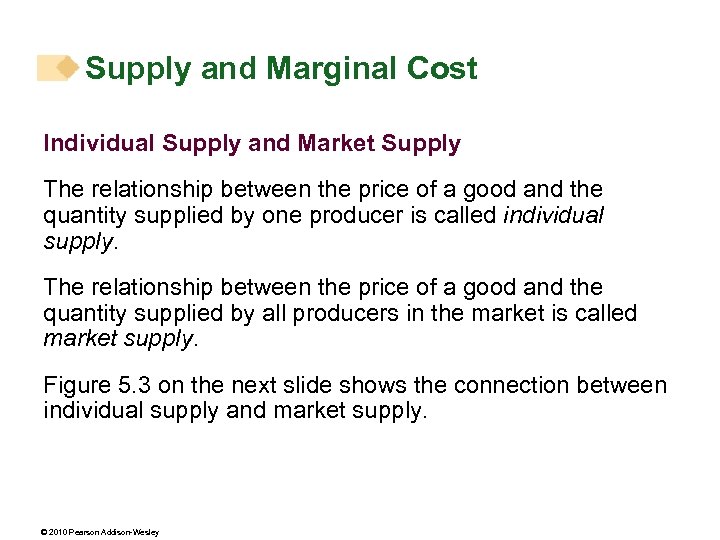 Supply and Marginal Cost

Individual Supply and Market Supply

The relationship between the price of a good and the quantity supplied by one producer is called individual supply.

The relationship between the price of a good and the quantity supplied by all producers in the market is called market supply.

Figure 5.3 on the next slide shows the connection between individual supply and market supply.

© 2010 Pearson Addison-Wesley